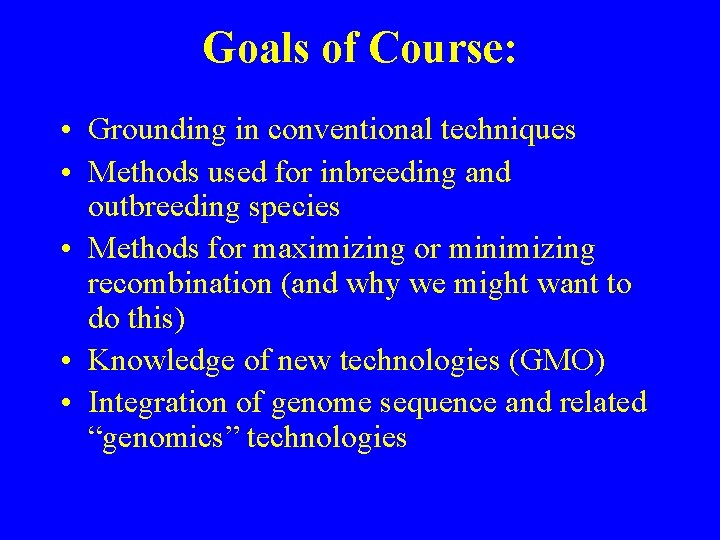 Goals of Course:

• Grounding in conventional techniques
• Methods used for inbreeding and outbreeding species
• Methods for maximizing or minimizing recombination (and why we might want to do this)
• Knowledge of new technologies (GMO)
• Integration of genome sequence and related “genomics” technologies